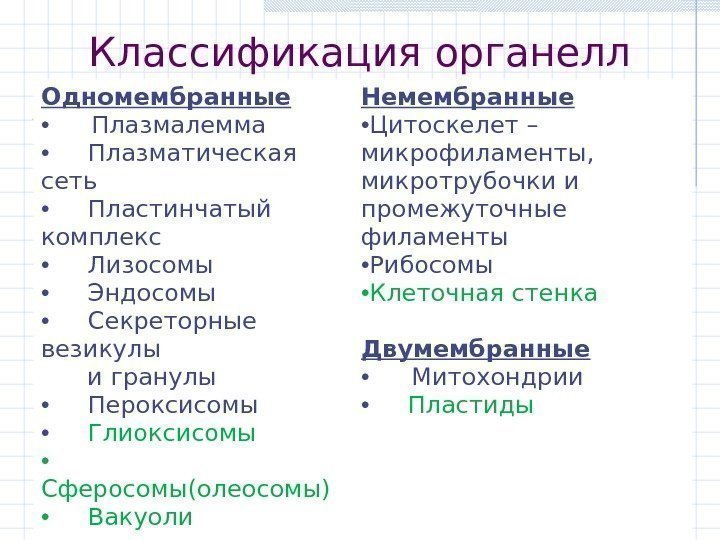 Классификация органелл

Одномембранные
• Плазмалемма
• Плазматическая сеть
• Пластинчатый комплекс
• Лизосомы
• Эндосомы
• Секреторные везикулы и гранулы
• Пероксисомы
• Глиоксисомы
• Сферосомы(олеосомы)
• Вакуоли

Немембранные
•Цитоскелет – микрофиламенты, микротрубочки и промежуточные филаменты
•Рибосомы
•Клеточная стенка

Двумембранные
• Митохондрии
• Пластиды